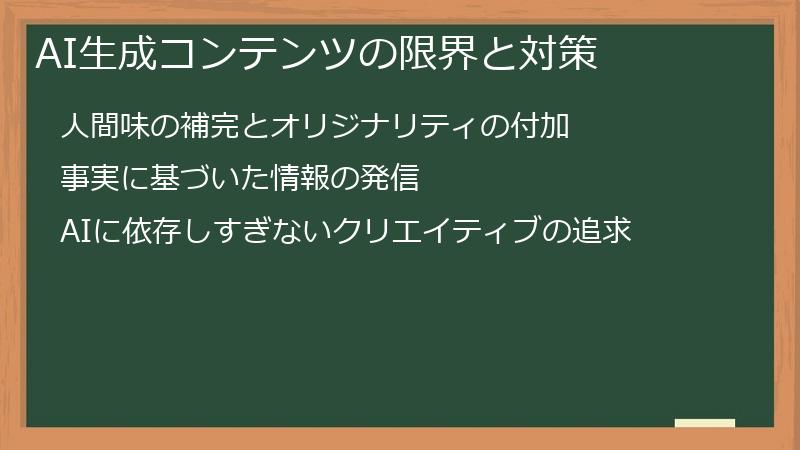 AI生成コンテンツの限界と対策

人間味の補完とオリジナリティの付加

事実に基づいた情報の発信

AIに依存しすぎないクリエイティブの追求